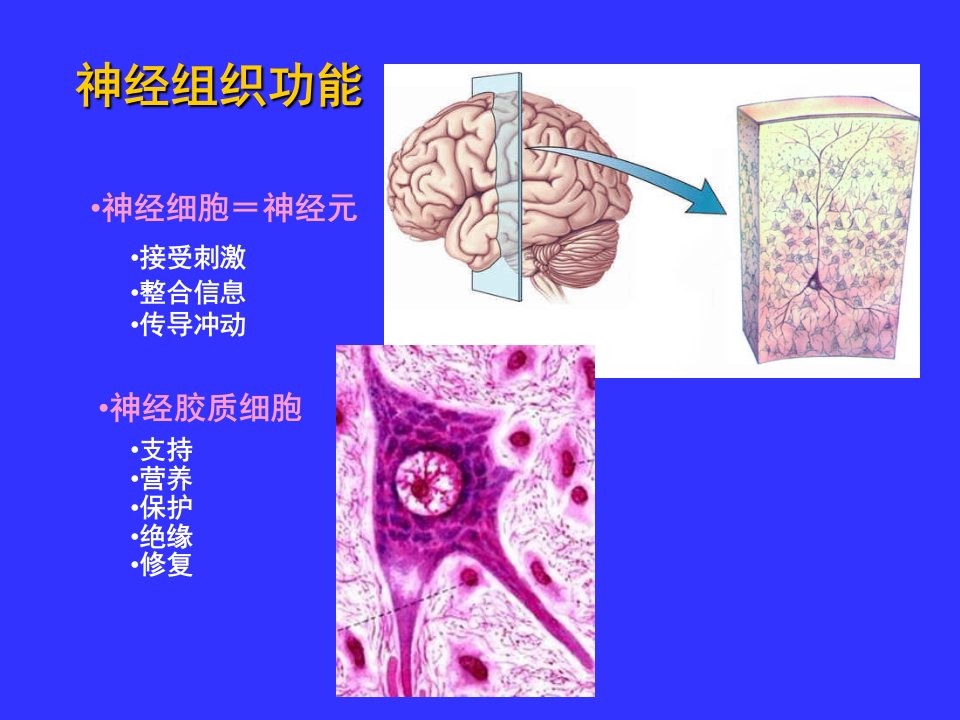 神经组织功能

•神经细胞＝神经元

•接受刺激
•整合信息
•传导冲动

•神经胶质细胞

•支持
•营养
•保护
•绝缘
•修复